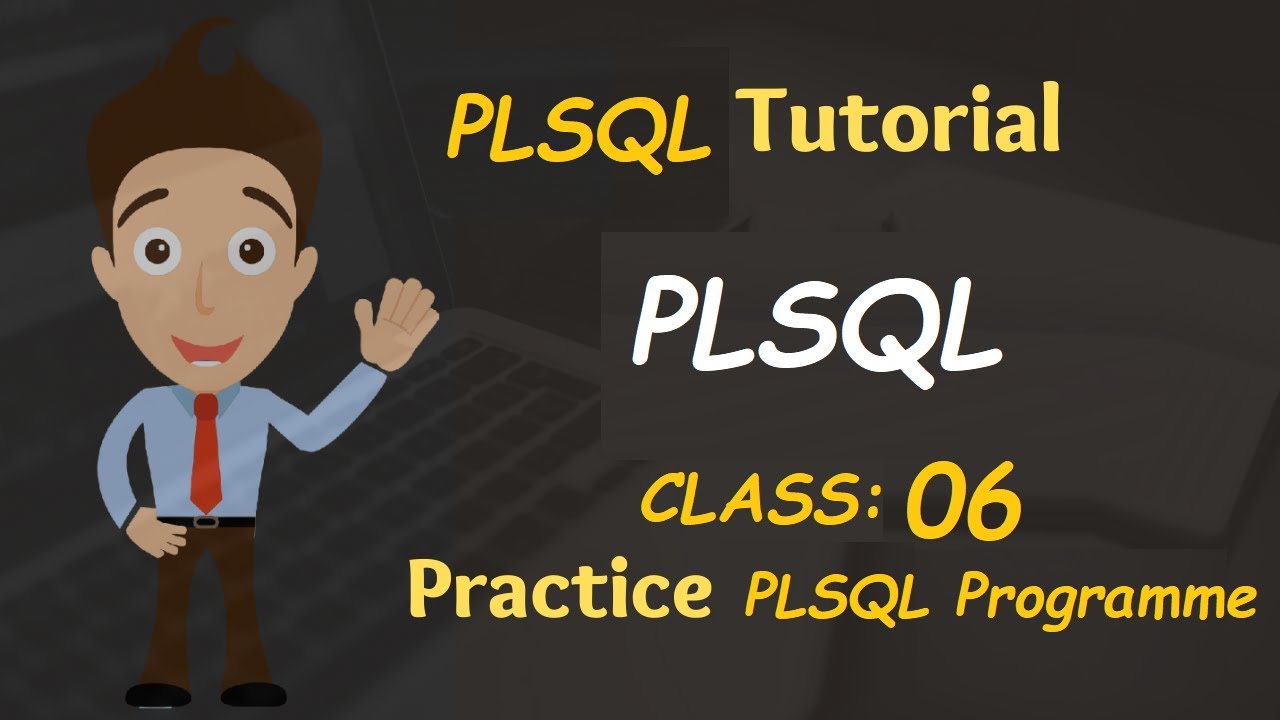 PLSQL Tutorial

PLSQL

CLASS: 06

Practice PLSQL Programme